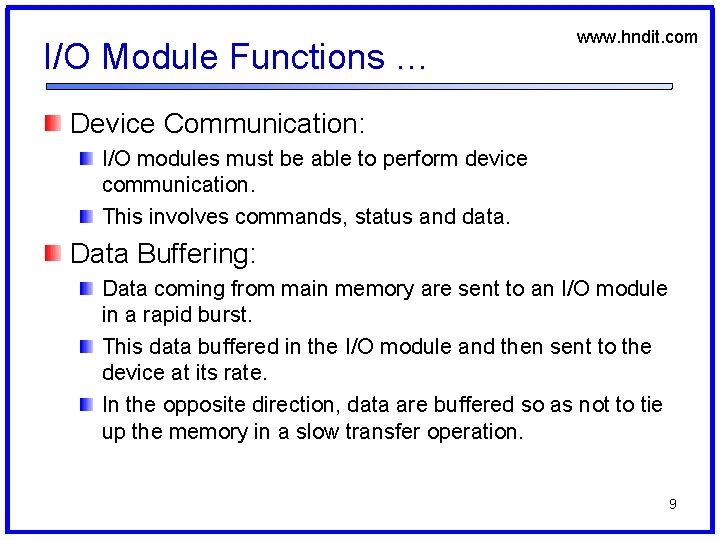 www.hndit.com

I/O Module Functions …

Device Communication:

I/O modules must be able to perform device communication.

This involves commands, status and data.

Data Buffering:

Data coming from main memory are sent to an I/O module in a rapid burst.

This data buffered in the I/O module and then sent to the device at its rate.

In the opposite direction, data are buffered so as not to tie up the memory in a slow transfer operation.

9